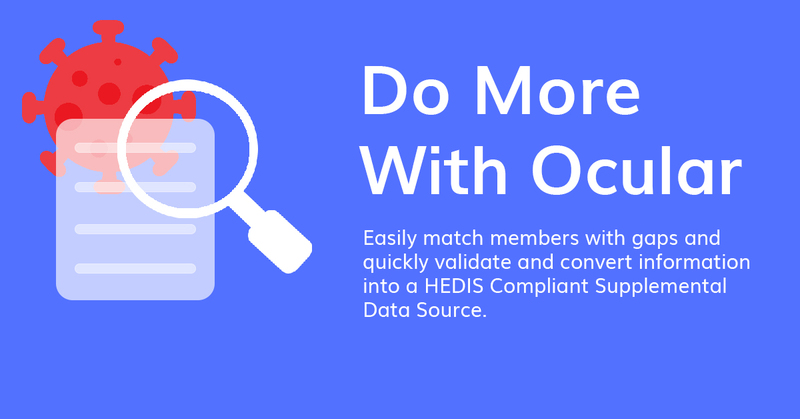 Do More With Ocular

Easily match members with gaps and quickly validate and convert information into a HEDIS Compliant Supplemental Data Source.